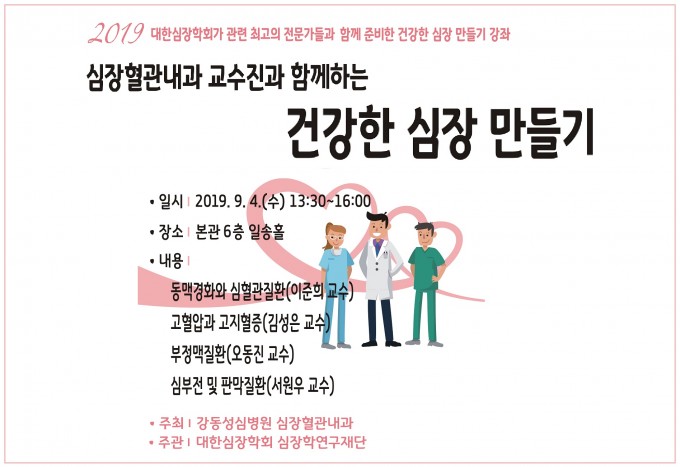 2019 대한심장학회가 관련 최고의 전문가들과 함께 준비한 건강한 심장 만들기 강좌

심장혈관내과 교수진과 함께하는

건강한 심장 만들기

• 일시 | 2019. 9. 4.(수) 13:30~16:00

• 장소 | 본관 6층 일송홀

• 내용 |

동맥경화와 심혈관질환(이준희 교수)

고혈압과 고지혈증(김성은 교수)

부정맥질환(오동진 교수)

심부전 및 판막질환(서원우 교수)

• 주최 | 강동성심병원 심장혈관내과

• 주관 | 대한심장학회 심장학연구재단